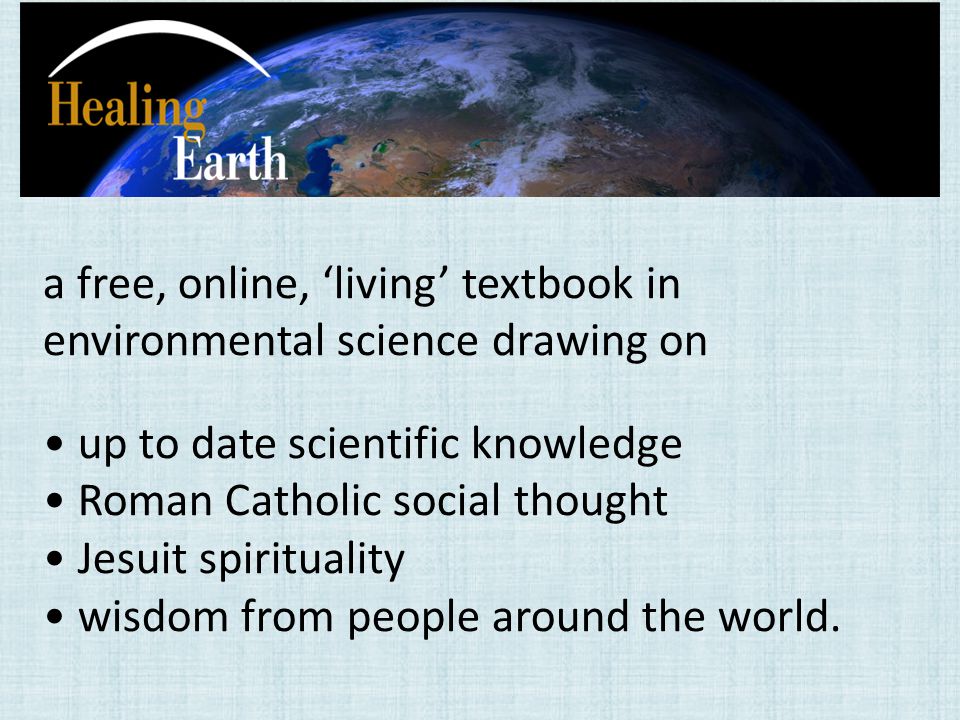 Healing Earth

a free, online, ‘living’ textbook in environmental science drawing on

• up to date scientific knowledge
• Roman Catholic social thought
• Jesuit spirituality
• wisdom from people around the world.